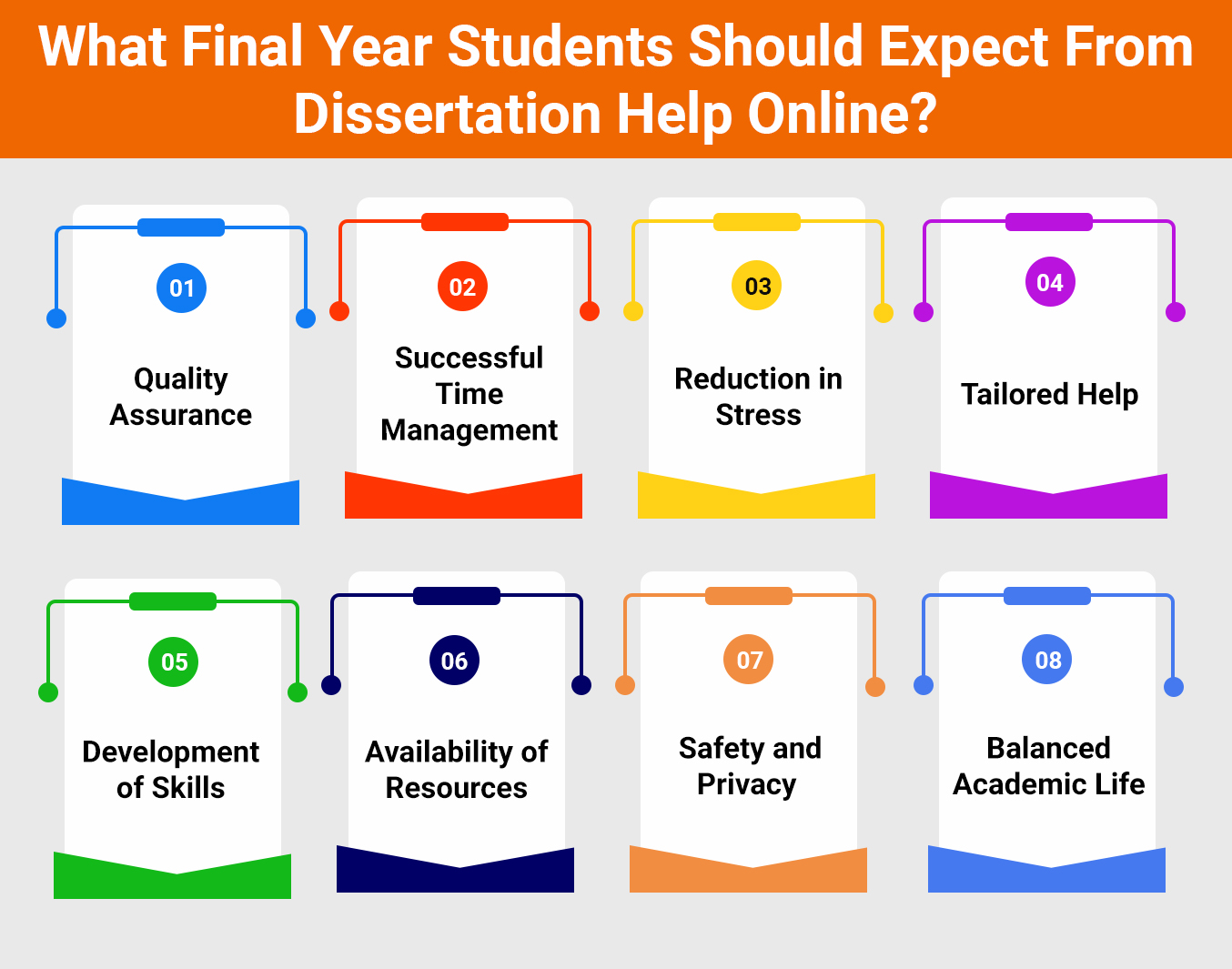 What Final Year Students Should Expect From Dissertation Help Online?

01
Quality Assurance

02
Successful Time Management

03
Reduction in Stress

04
Tailored Help

05
Development of Skills

06
Availability of Resources

07
Safety and Privacy

08
Balanced Academic Life